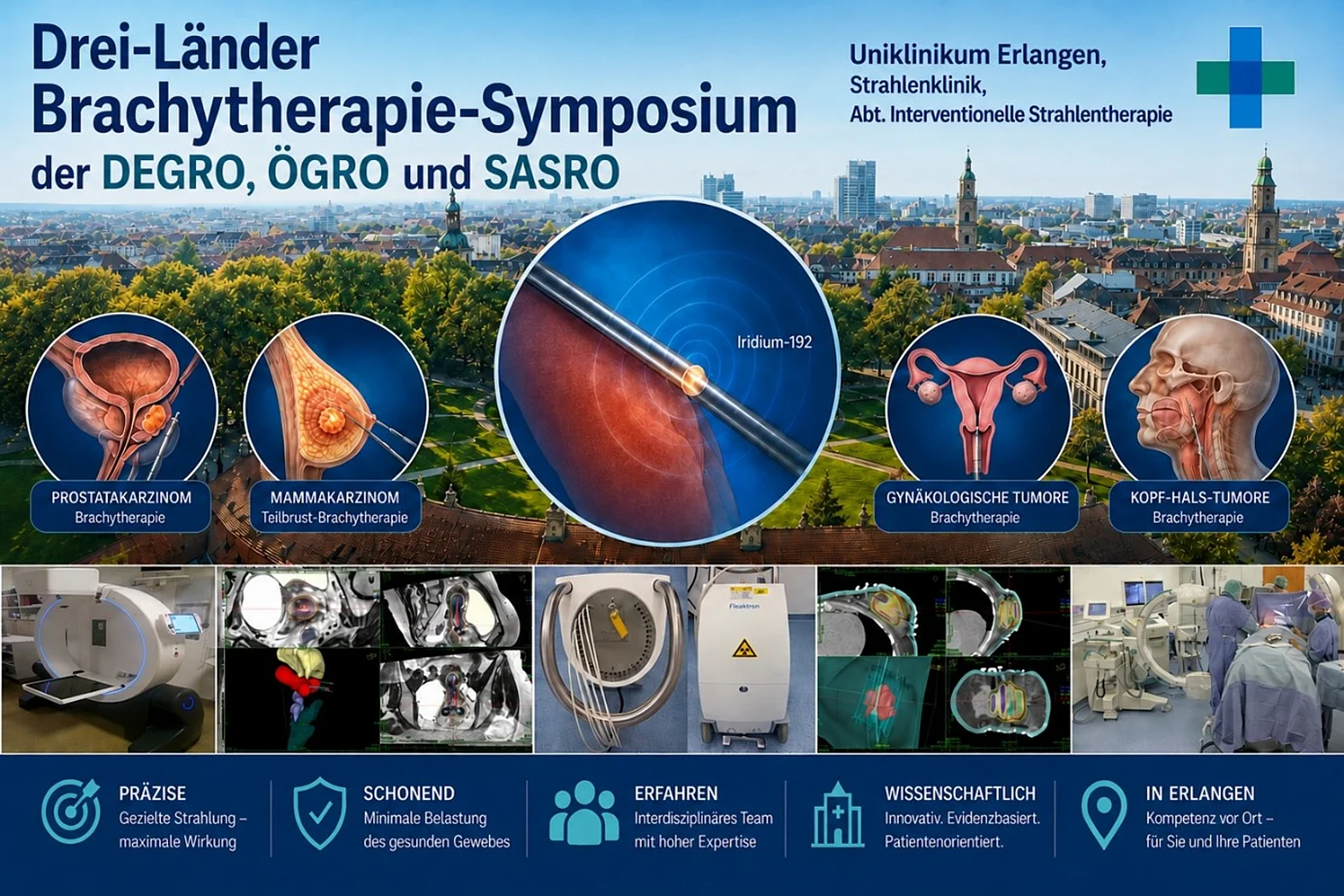 Drei-Länder Brachytherapie-Symposium der DEGRO, ÖGRO und SASRO

Uniklinikum Erlangen,
Strahlenklinik,
Abt. Interventionelle Strahlentherapie

Iridium-192

PROSTATAKARZINOM
Brachytherapie

MAMMAKARZINOM
Teilbrust-Brachytherapie

GYNÄKOLOGISCHE TUMORE
Brachytherapie

KOPF-HALS-TUMORE
Brachytherapie

Flexitron

PRÄZISE
Gezielte Strahlung – maximale Wirkung

SCHONEND
Minimale Belastung des gesunden Gewebes

ERFAHREN
Interdisziplinäres Team mit hoher Expertise

WISSENSCHAFTLICH
Innovativ. Evidenzbasiert. Patientenorientiert.

IN ERLANGEN
Kompetenz vor Ort – für Sie und Ihre Patienten